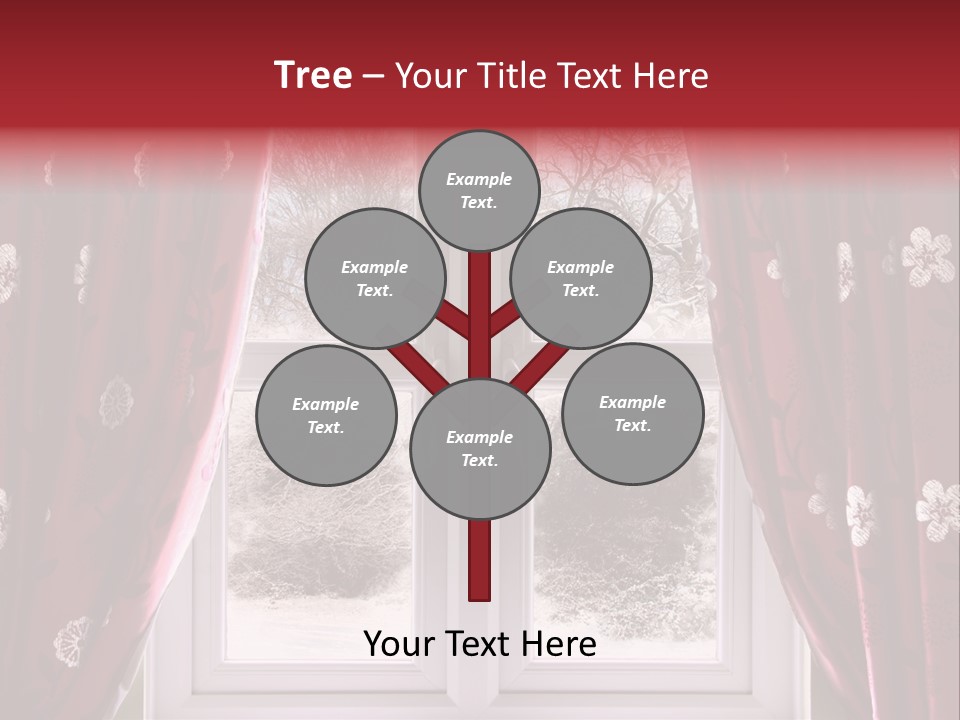 Tree – Your Title Text Here

Example Text.

Example Text.

Example Text.

Example Text.

Example Text.

Example Text.

Your Text Here